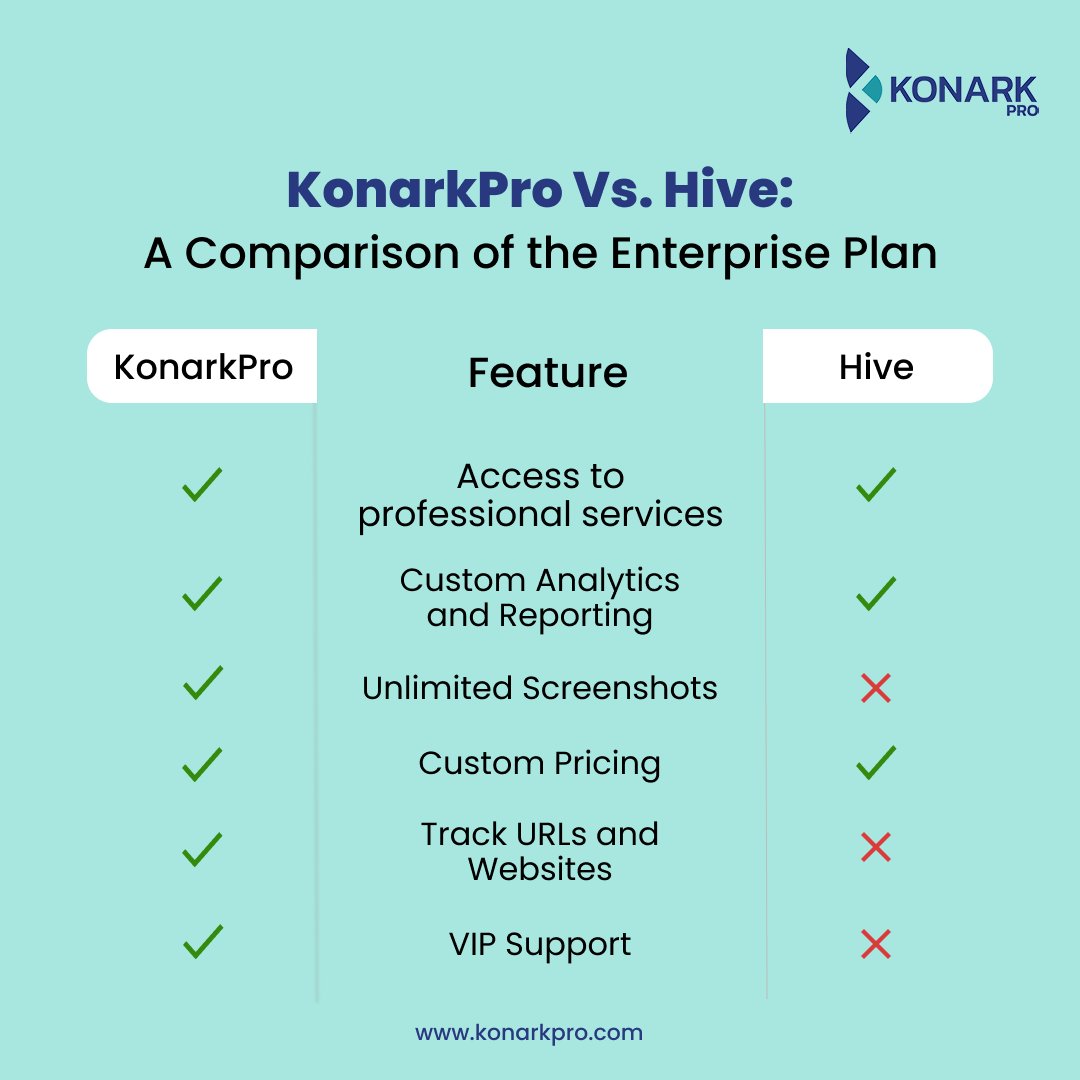 KONARK PRO

KonarkPro Vs. Hive:
A Comparison of the Enterprise Plan

| KonarkPro | Feature | Hive |
|---|---|---|
| ✓ | Access to professional services | ✓ |
| ✓ | Custom Analytics and Reporting | ✓ |
| ✓ | Unlimited Screenshots | ✗ |
| ✓ | Custom Pricing | ✓ |
| ✓ | Track URLs and Websites | ✗ |
| ✓ | VIP Support | ✗ |

www.konarkpro.com